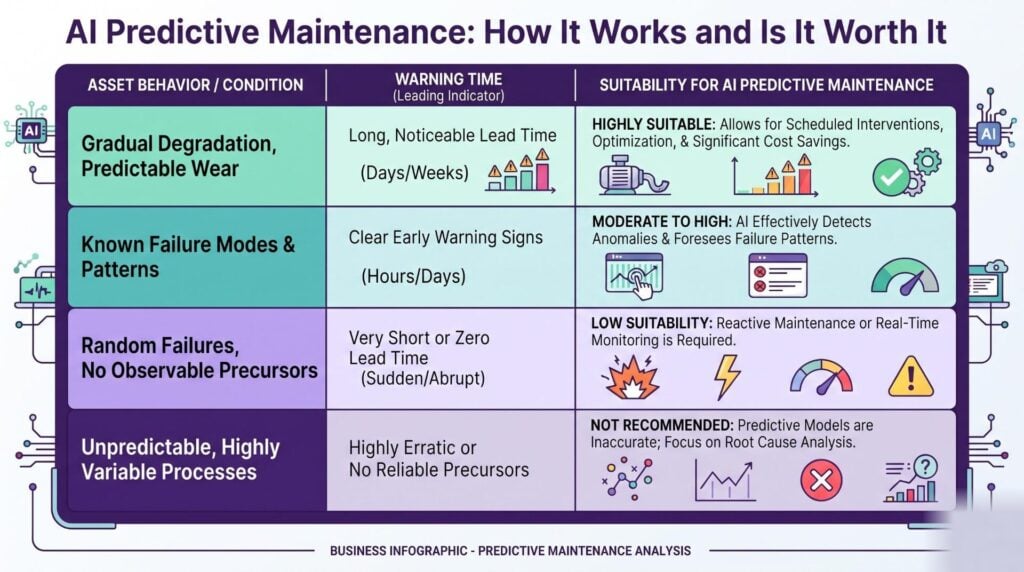 AI Predictive Maintenance: How It Works and Is It Worth It

| ASSET BEHAVIOR / CONDITION | WARNING TIME (Leading Indicator) | SUITABILITY FOR AI PREDICTIVE MAINTENANCE |
|---|---|---|
| Gradual Degradation, Predictable Wear | Long, Noticeable Lead Time (Days/Weeks) | HIGHLY SUITABLE: Allows for Scheduled Interventions, Optimization, & Significant Cost Savings. |
| Known Failure Modes & Patterns | Clear Early Warning Signs (Hours/Days) | MODERATE TO HIGH: AI Effectively Detects Anomalies & Foresees Failure Patterns. |
| Random Failures, No Observable Precursors | Very Short or Zero Lead Time (Sudden/Abrupt) | LOW SUITABILITY: Reactive Maintenance or Real-Time Monitoring is Required. |
| Unpredictable, Highly Variable Processes | Highly Erratic or No Reliable Precursors | NOT RECOMMENDED: Predictive Models are Inaccurate; Focus on Root Cause Analysis. |

AI

AI

BUSINESS INFOGRAPHIC - PREDICTIVE MAINTENANCE ANALYSIS